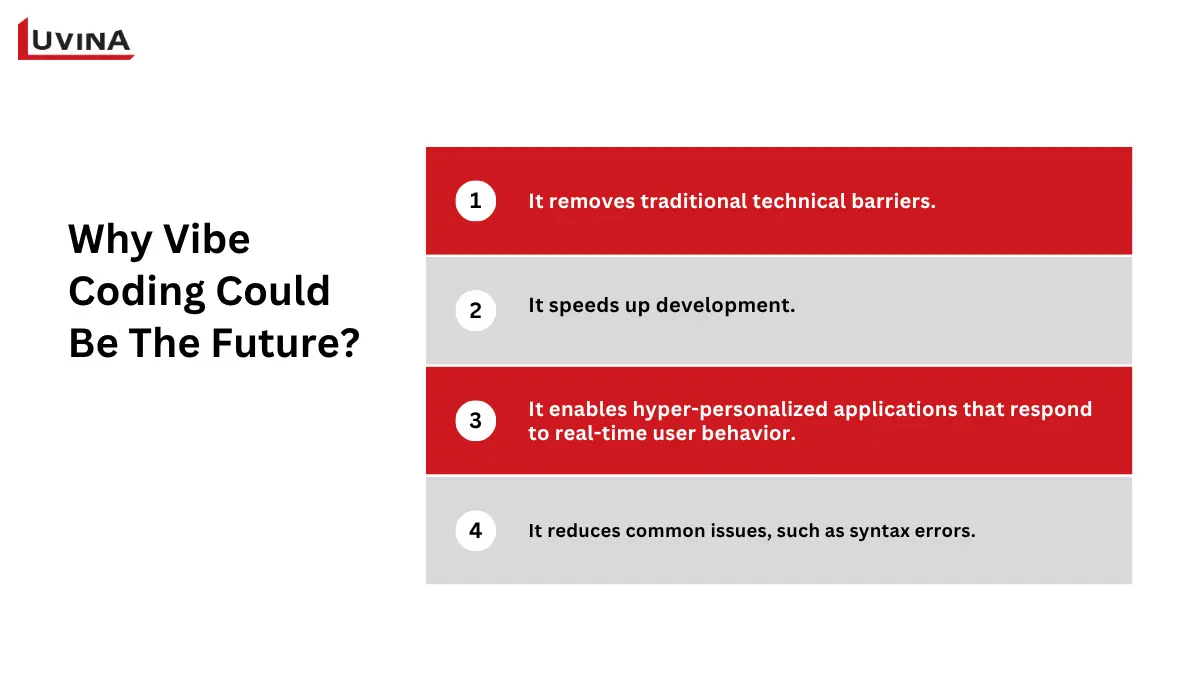 LUVINA

Why Vibe Coding Could Be The Future?

1 It removes traditional technical barriers.

2 It speeds up development.

3 It enables hyper-personalized applications that respond to real-time user behavior.

4 It reduces common issues, such as syntax errors.